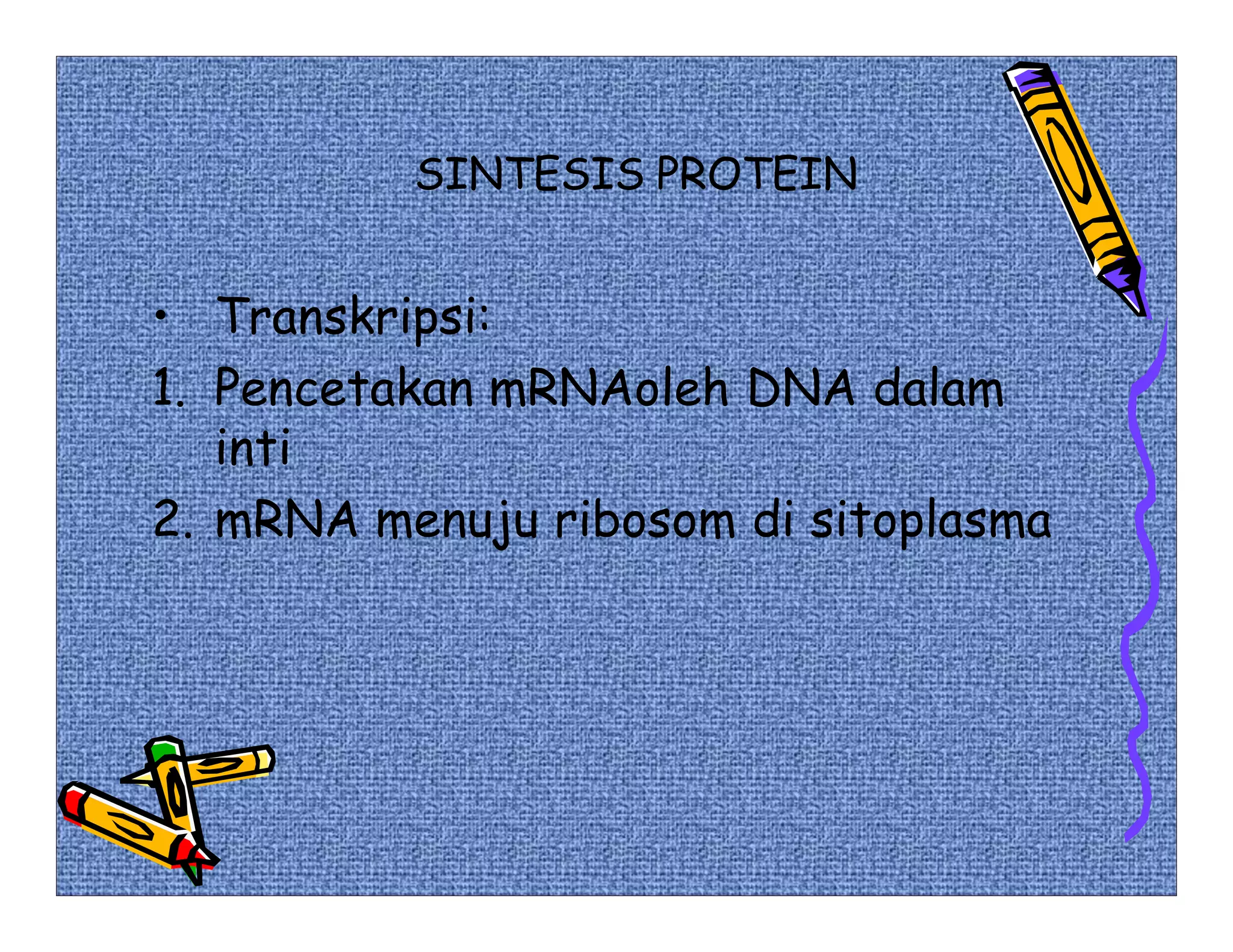 SINTESIS PROTEIN

• Transkripsi:
1. Pencetakan mRNAoleh DNA dalam inti
2. mRNA menuju ribosom di sitoplasma